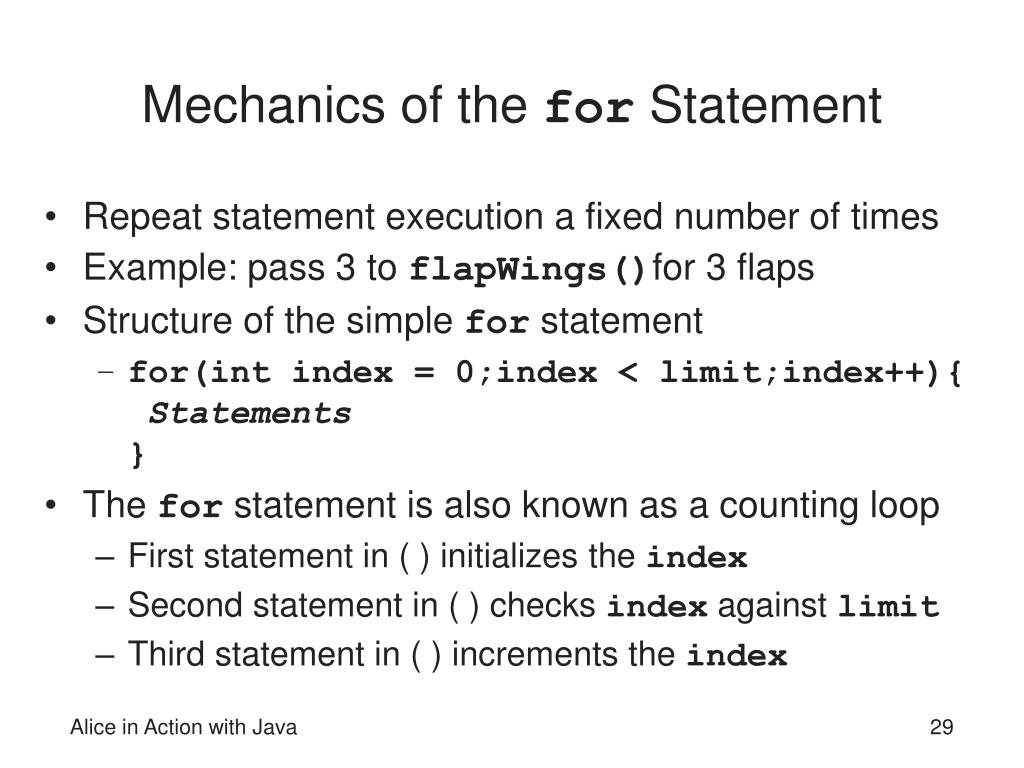 Mechanics of the for Statement

• Repeat statement execution a fixed number of times
• Example: pass 3 to flapWings() for 3 flaps
• Structure of the simple for statement
– for(int index = 0;index < limit;index++){
Statements
}
• The for statement is also known as a counting loop
– First statement in ( ) initializes the index
– Second statement in ( ) checks index against limit
– Third statement in ( ) increments the index

Alice in Action with Java

29